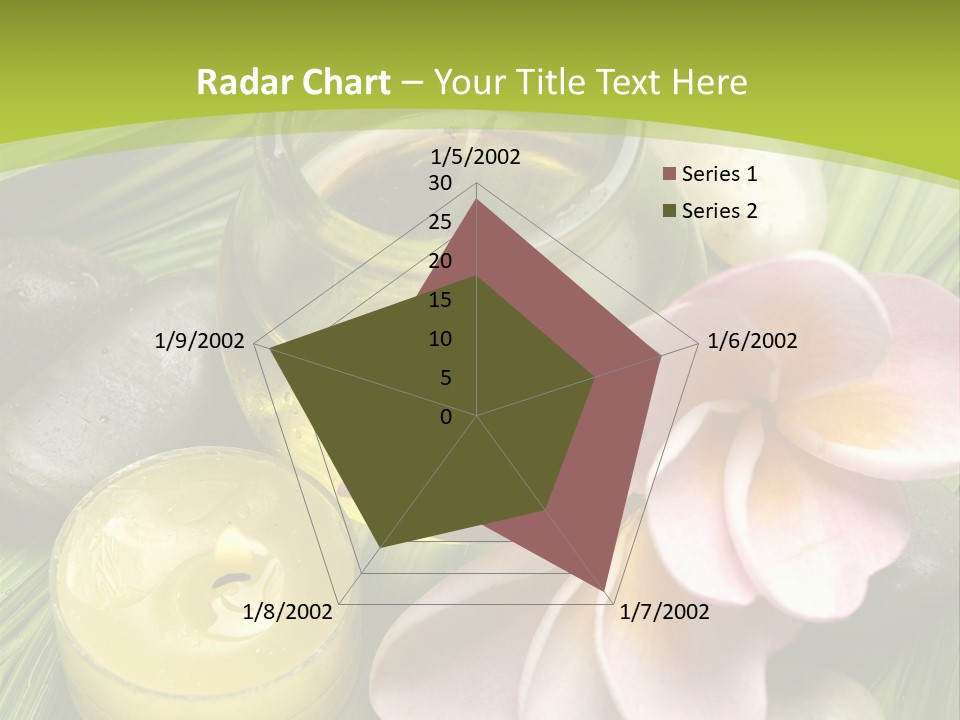 Radar Chart – Your Title Text Here

1/5/2002
30
25
20
15
10
5
0
1/6/2002
1/7/2002
1/8/2002
1/9/2002

Series 1
Series 2